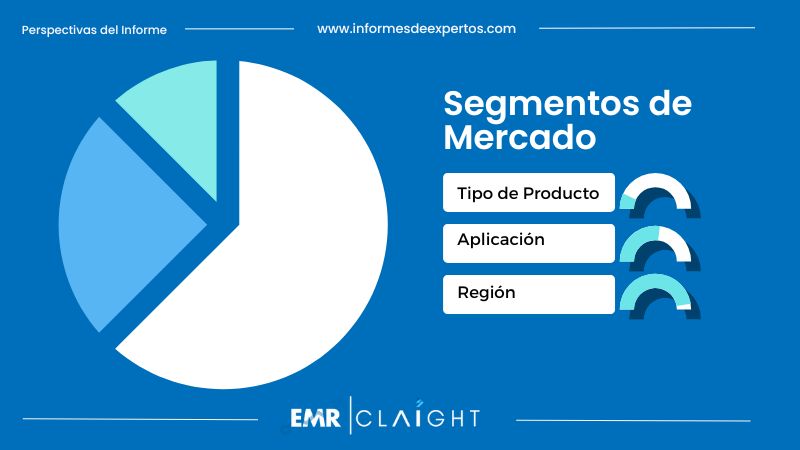 Perspectivas del Informe

www.informesdeexpertos.com

Segmentos de Mercado

Tipo de Producto

Aplicación

Región

EMR | CLAIGHT